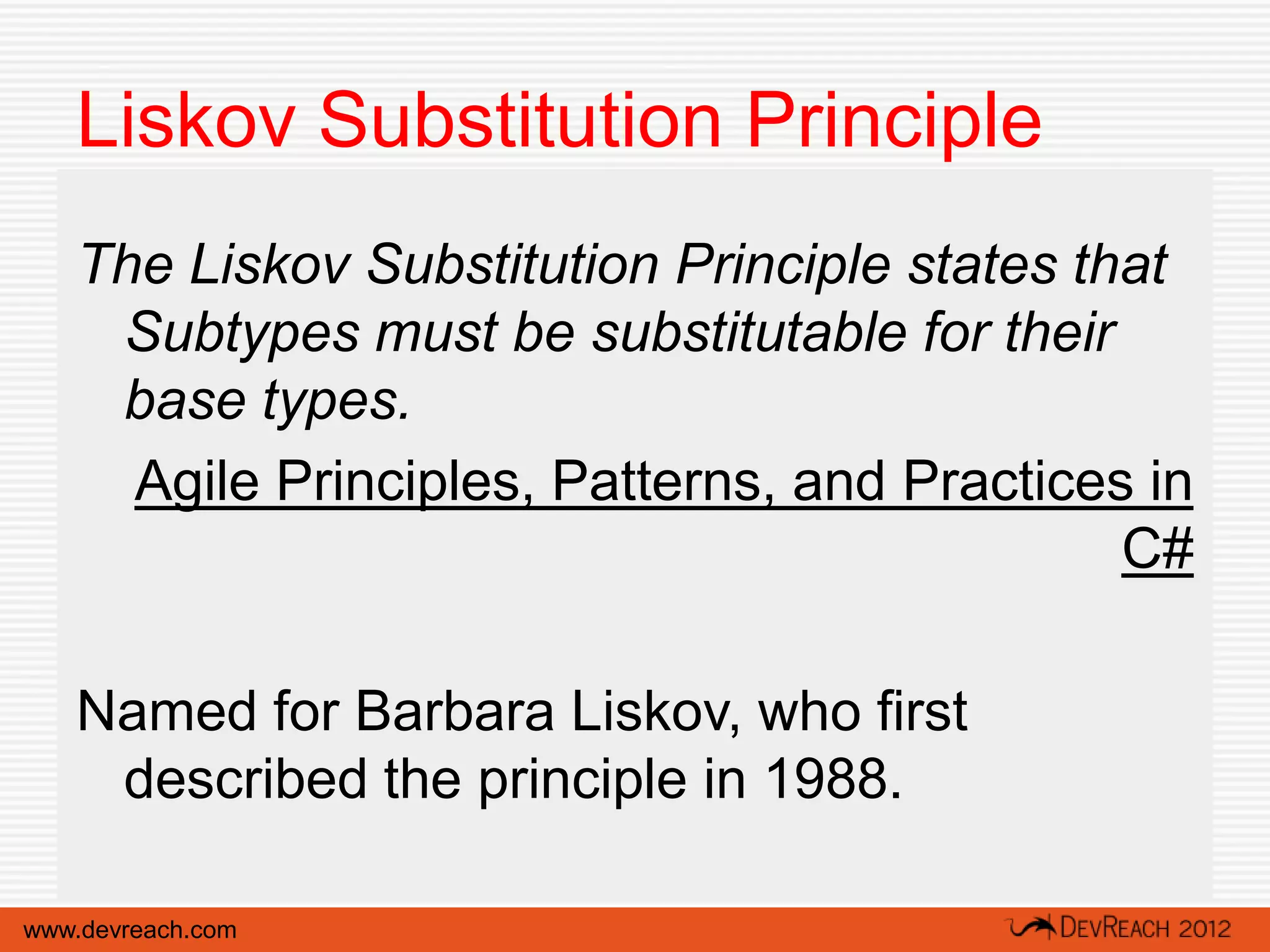 Liskov Substitution Principle

The Liskov Substitution Principle states that Subtypes must be substitutable for their base types.

Agile Principles, Patterns, and Practices in C#

Named for Barbara Liskov, who first described the principle in 1988.

www.devreach.com

DEVREACH 2012